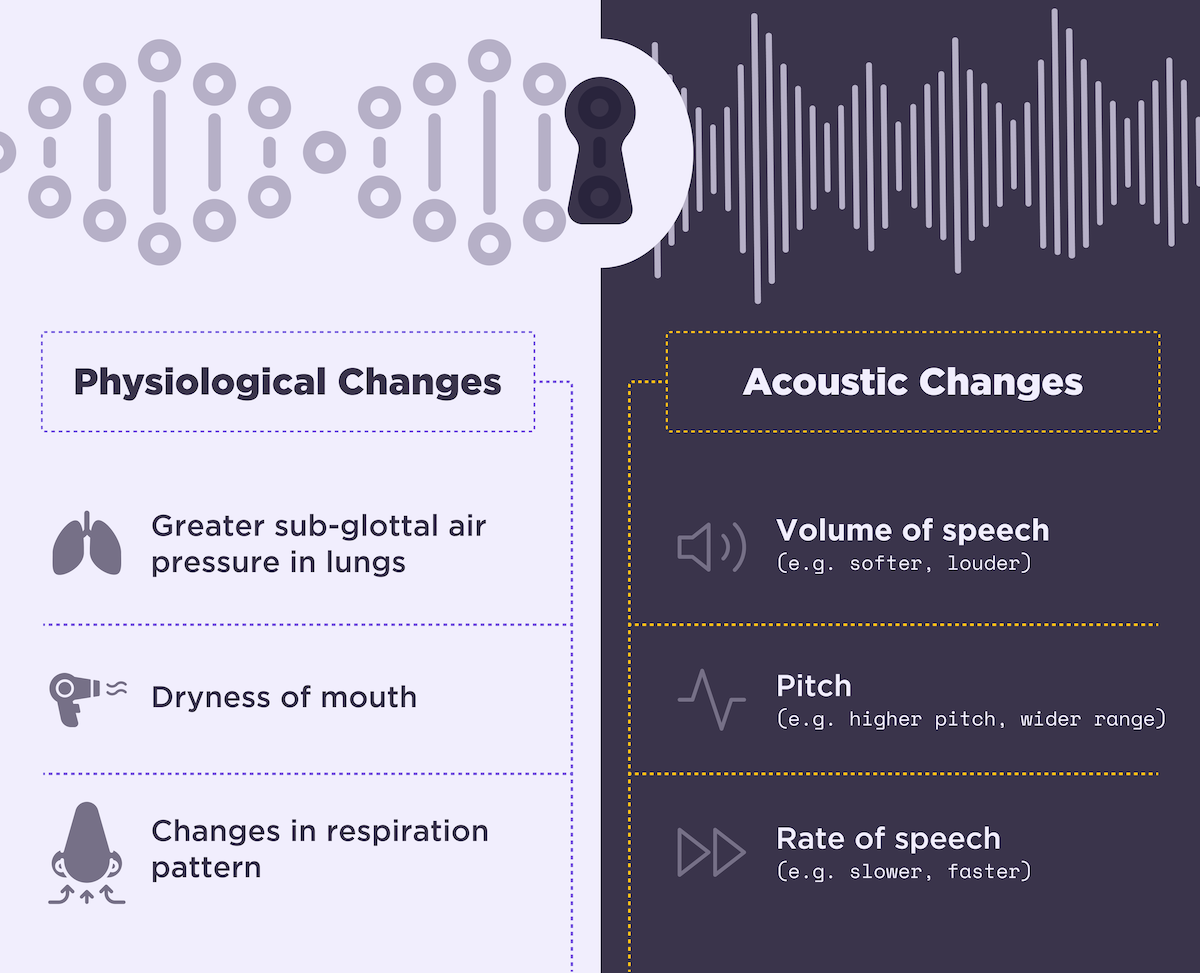 Physiological Changes

Greater sub-glottal air pressure in lungs

Dryness of mouth

Changes in respiration pattern

Acoustic Changes

Volume of speech
(e.g. softer, louder)

Pitch
(e.g. higher pitch, wider range)

Rate of speech
(e.g. slower, faster)